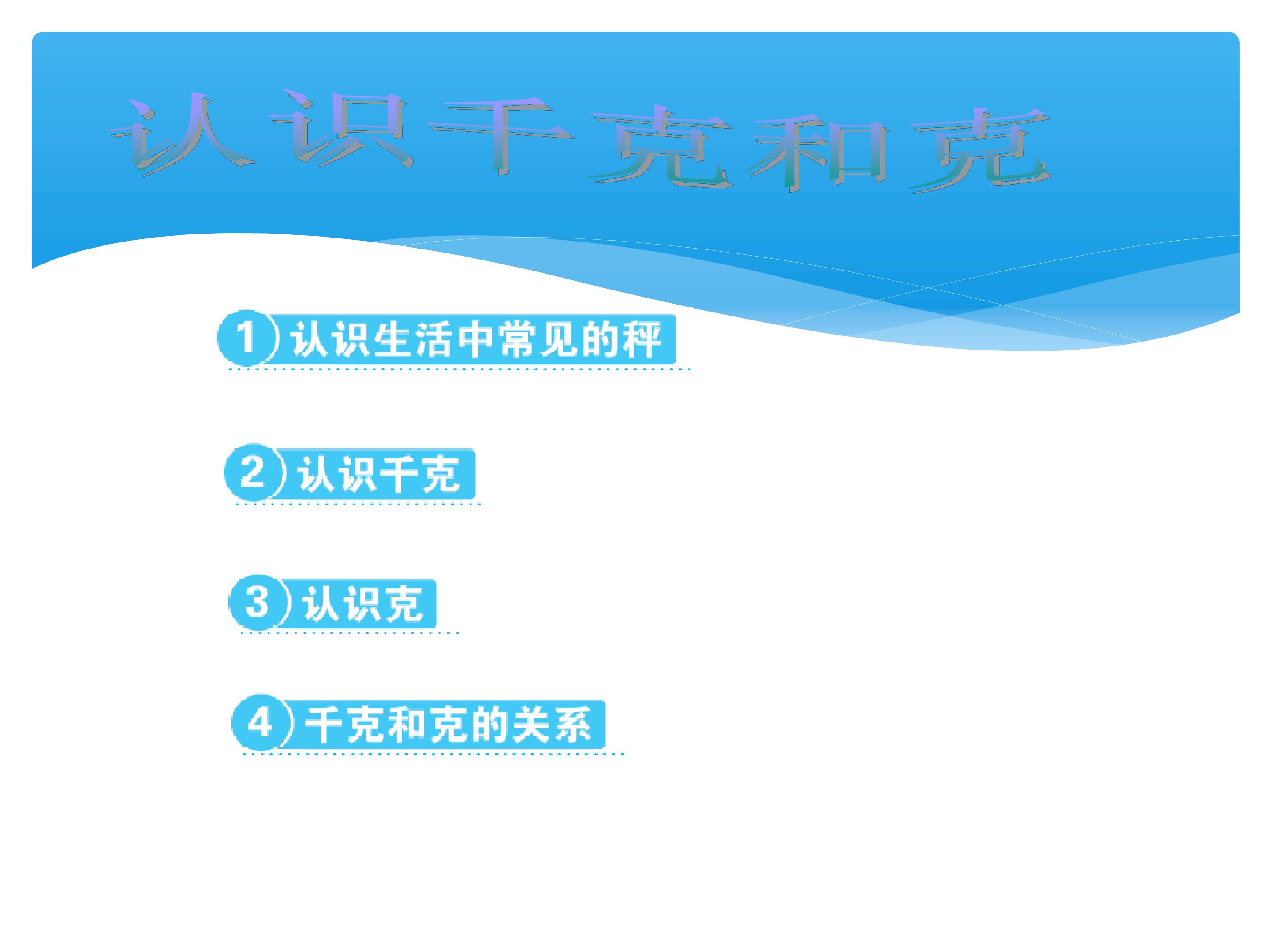 认识千克和克

1 认识生活中常见的秤

2 认识千克

3 认识克

4 千克和克的关系